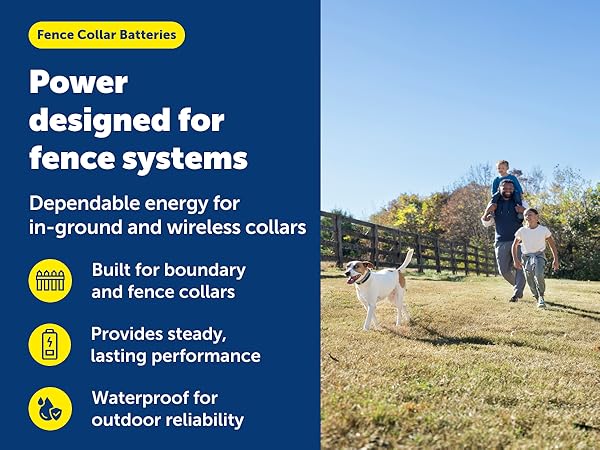 Fence Collar Batteries

Power designed for fence systems

Dependable energy for in-ground and wireless collars

Built for boundary and fence collars

Provides steady, lasting performance

Waterproof for outdoor reliability